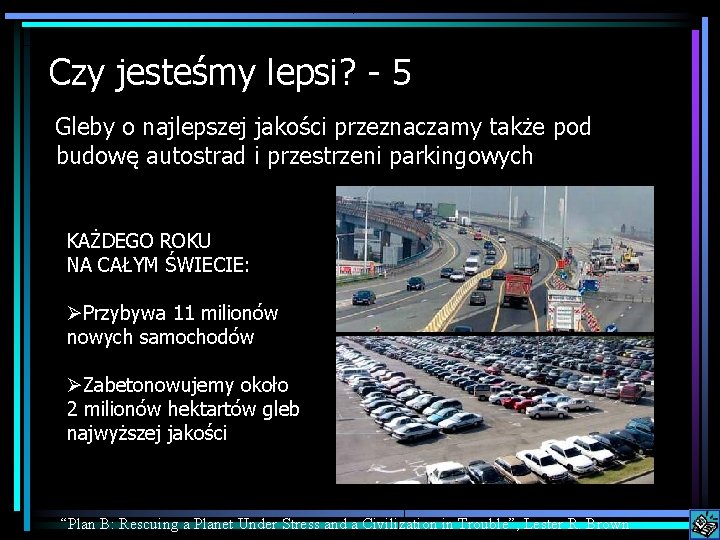 Czy jesteśmy lepsi? - 5

Gleby o najlepszej jakości przeznaczamy także pod budowę autostrad i przestrzeni parkingowych

KAŻDEGO ROKU
NA CAŁYM ŚWIECIE:

➢Przybywa 11 milionów nowych samochodów

➢Zabetonowujemy około 2 milionów hektartów gleb najwyższej jakości

"Plan B: Rescuing a Planet Under Stress and a Civilization in Trouble", Lester R. Brown